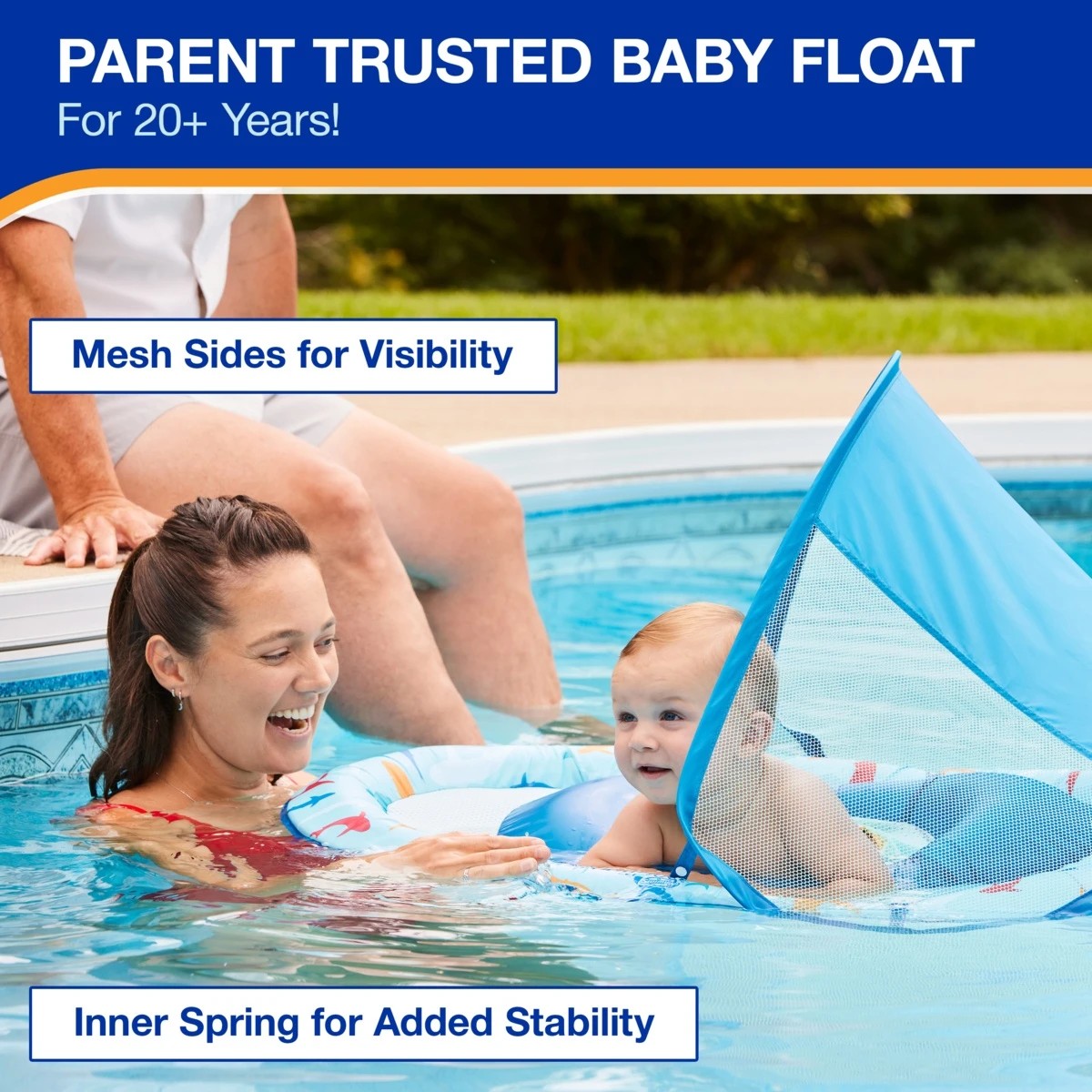 PARENT TRUSTED BABY FLOAT
For 20+ Years!

Mesh Sides for Visibility

Inner Spring for Added Stability